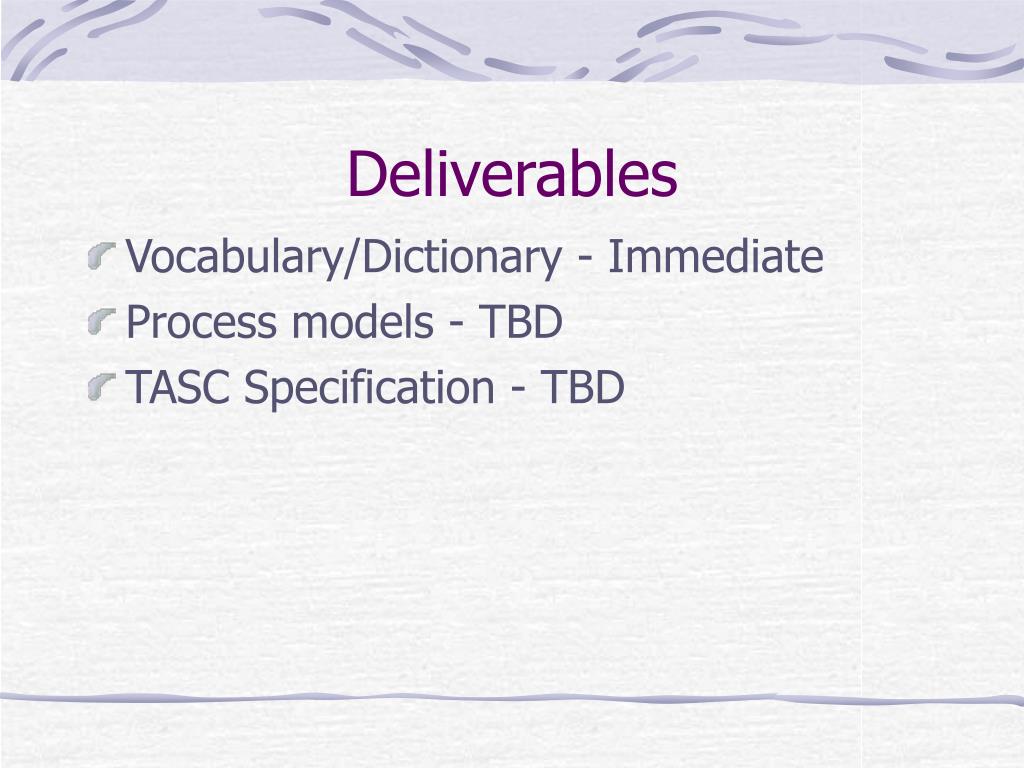 Deliverables

Vocabulary/Dictionary - Immediate
Process models - TBD
TASC Specification - TBD